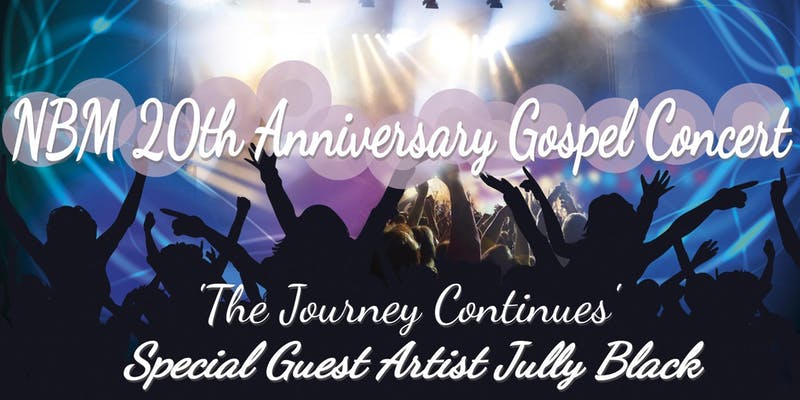 NBM 20th Anniversary Gospel Concert

'The Journey Continues'
Special Guest Artist Jully Black